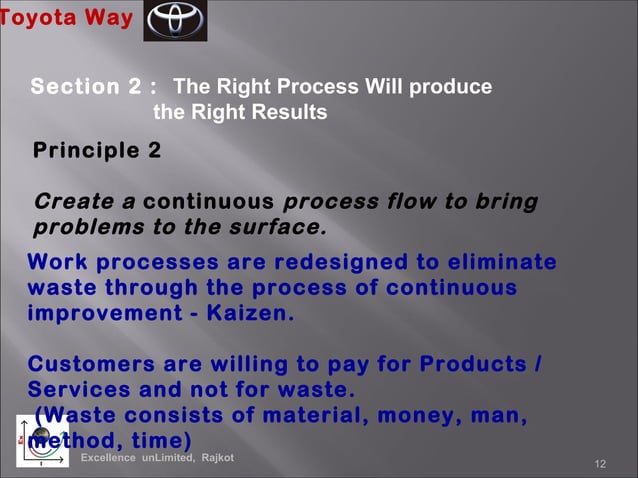 Toyota Way

Section 2 : The Right Process Will produce the Right Results

Principle 2

Create a continuous process flow to bring problems to the surface.

Work processes are redesigned to eliminate waste through the process of continuous improvement - Kaizen.

Customers are willing to pay for Products / Services and not for waste.
(Waste consists of material, money, man, method, time)

Excellence unLimited, Rajkot

12